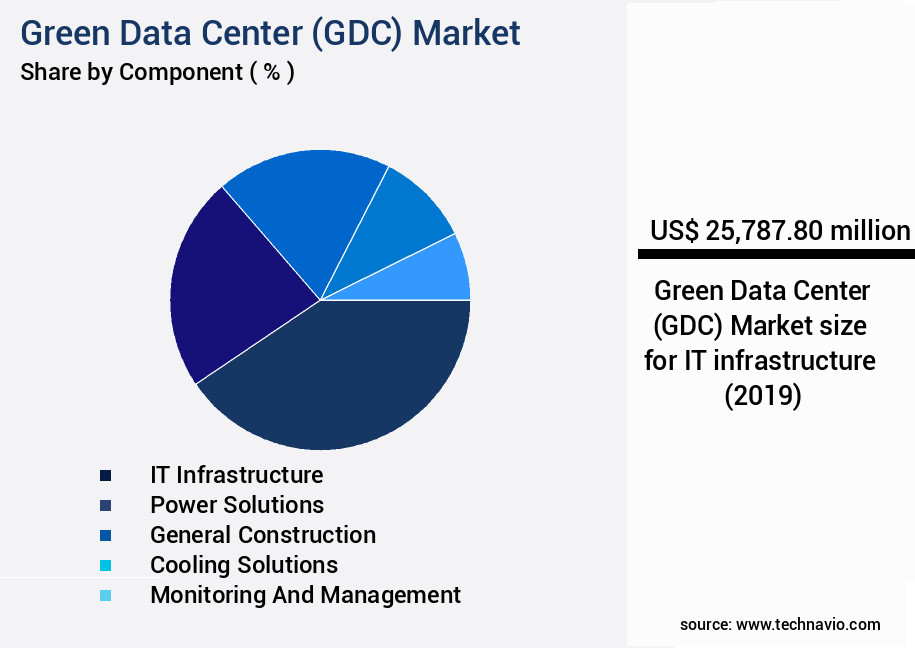 Green Data Center (GDC) Market
Share by Component ( % )

IT Infrastructure
Power Solutions
General Construction
Cooling Solutions
Monitoring And Management

US$ 25,787.80 million

Green Data Center (GDC) Market size for IT infrastructure (2019)

source: www.technavio.com